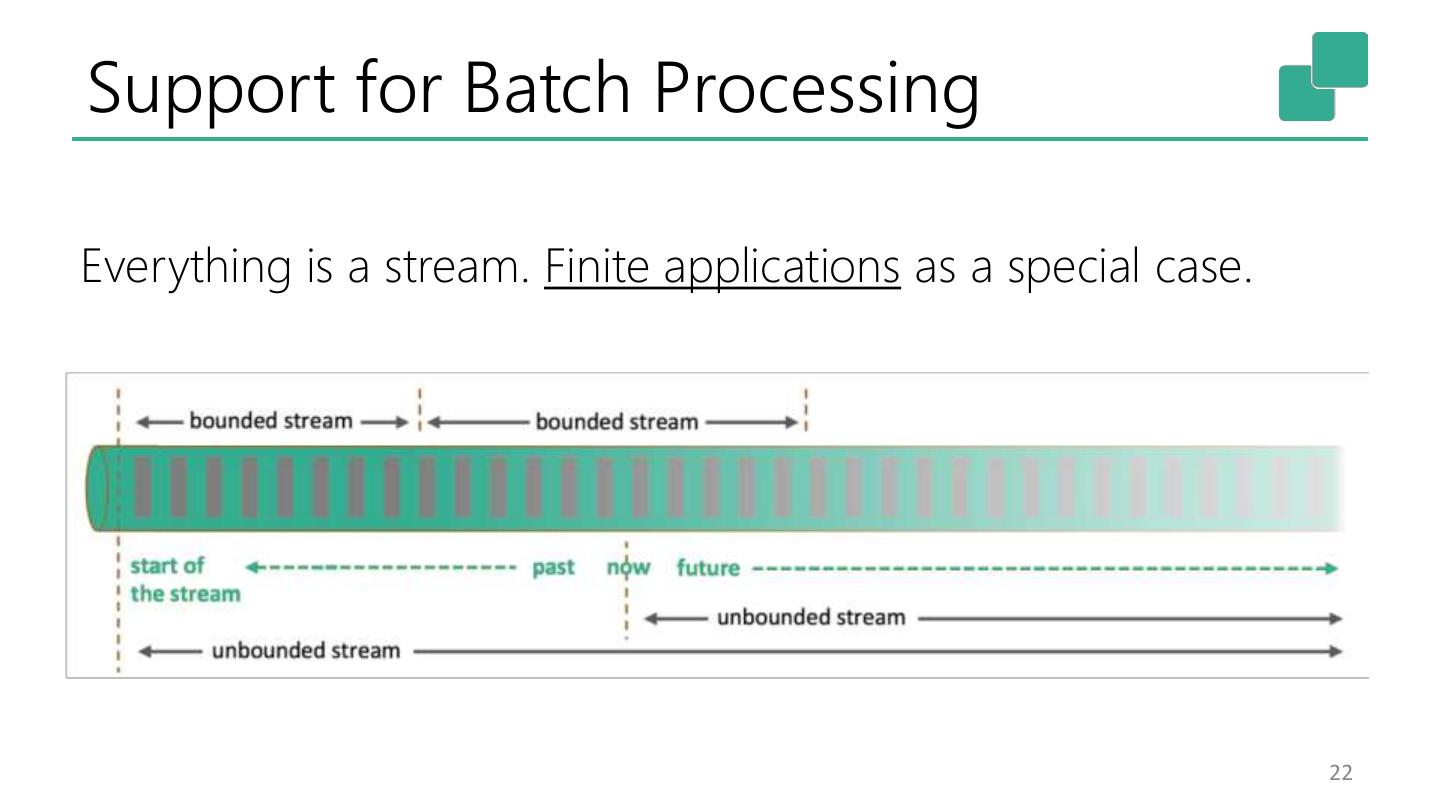 Support for Batch Processing

Everything is a stream. Finite applications as a special case.

bounded stream

bounded stream

start of the stream

past

now

future

unbounded stream

unbounded stream

22